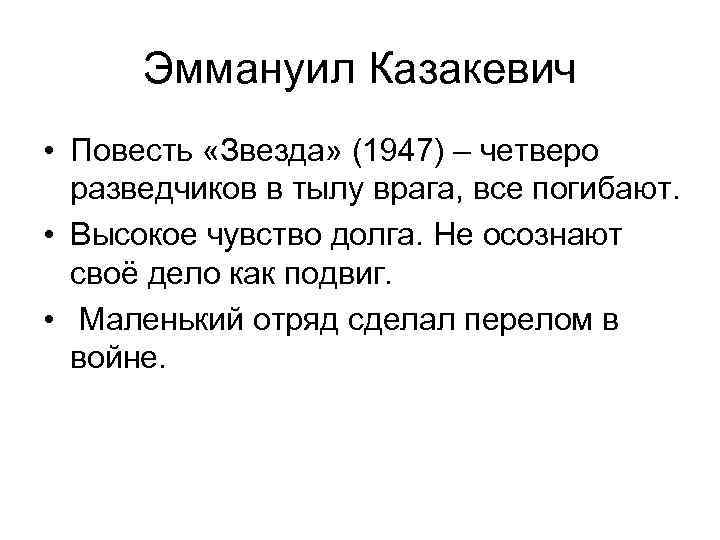 Эммануил Казакевич

• Повесть «Звезда» (1947) – четверо разведчиков в тылу врага, все погибают.
• Высокое чувство долга. Не осознают своё дело как подвиг.
• Маленький отряд сделал перелом в войне.